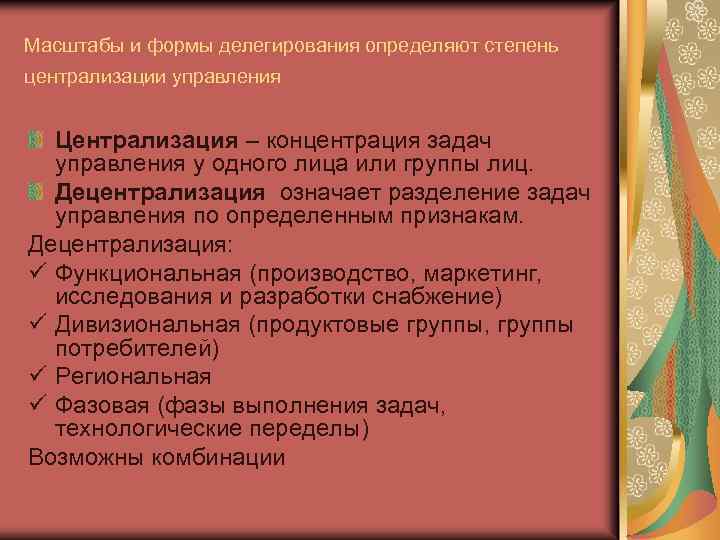 Масштабы и формы делегирования определяют степень централизации управления

Централизация – концентрация задач управления у одного лица или группы лиц.

Децентрализация означает разделение задач управления по определенным признакам.

Децентрализация:
✓ Функциональная (производство, маркетинг, исследования и разработки снабжение)
✓ Дивизиональная (продуктовые группы, группы потребителей)
✓ Региональная
✓ Фазовая (фазы выполнения задач, технологические переделы)

Возможны комбинации